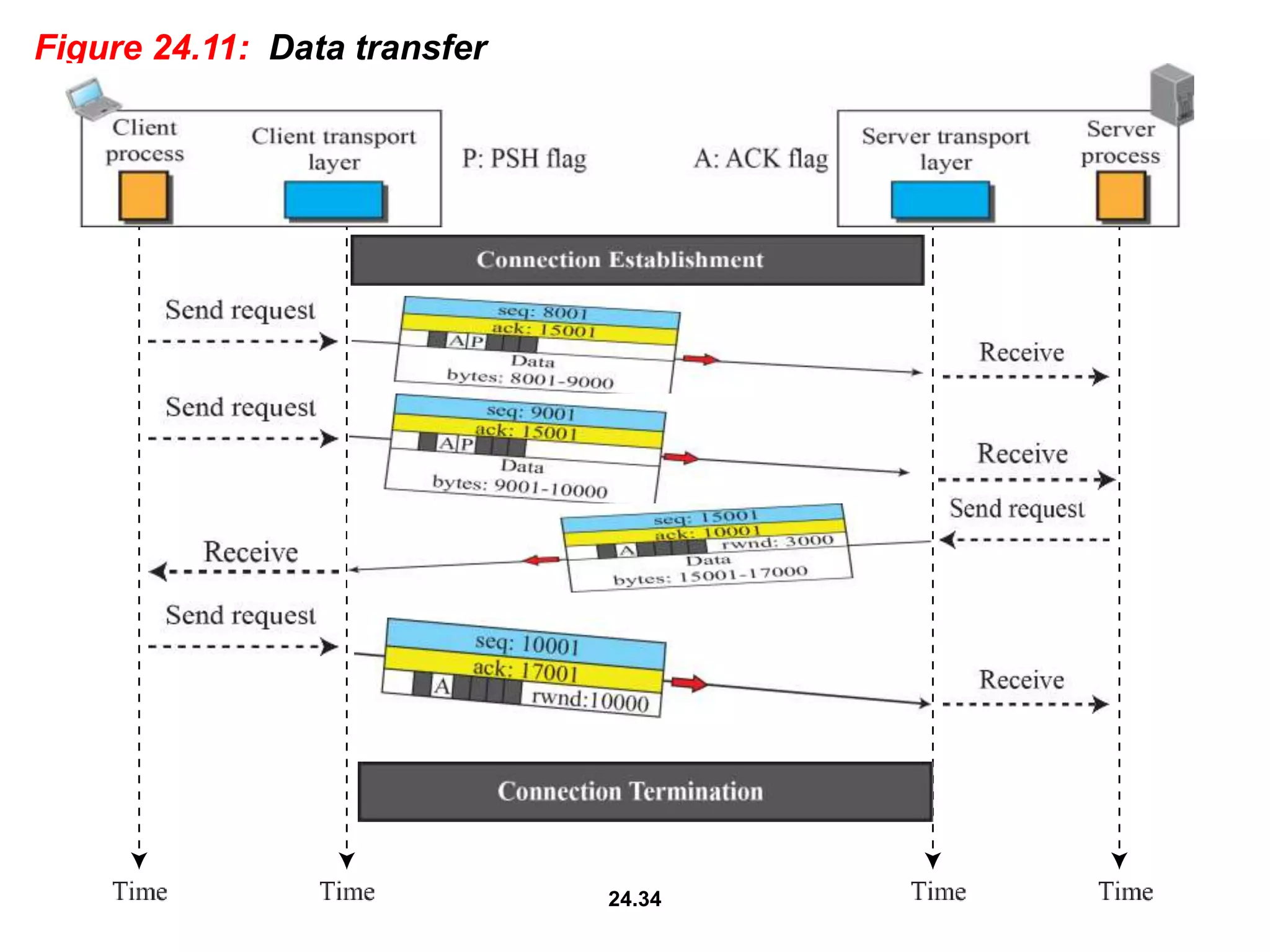 Figure 24.11: Data transfer

Client process

Client transport layer

P: PSH flag

A: ACK flag

Server transport layer

Server process

Connection Establishment

Send request

seq: 8001
ack: 15001
A P
Data
bytes: 8001-9000

Receive

Send request

seq: 9001
ack: 15001
A P
Data
bytes: 9001-10000

Receive

Send request

seq: 15001
ack: 10001
A
rwnd: 3000
Data
bytes: 15001-17000

Receive

Send request

seq: 10001
ack: 17001
A
rwnd:10000

Receive

Connection Termination

Time

Time

24.34

Time

Time